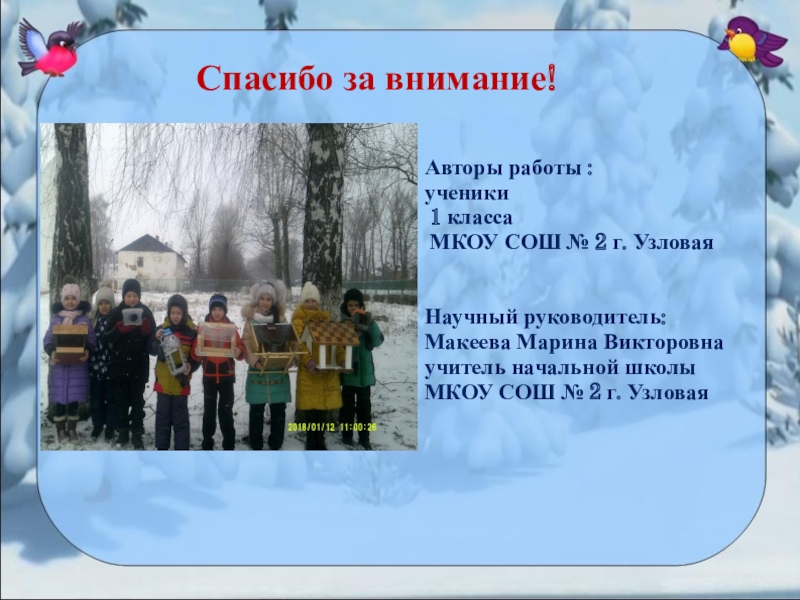 Спасибо за внимание!

2018/01/12 11:00:26

Авторы работы :
ученики
1 класса
МКОУ СОШ № 2 г. Узловая

Научный руководитель:
Макеева Марина Викторовна
учитель начальной школы
МКОУ СОШ № 2 г. Узловая